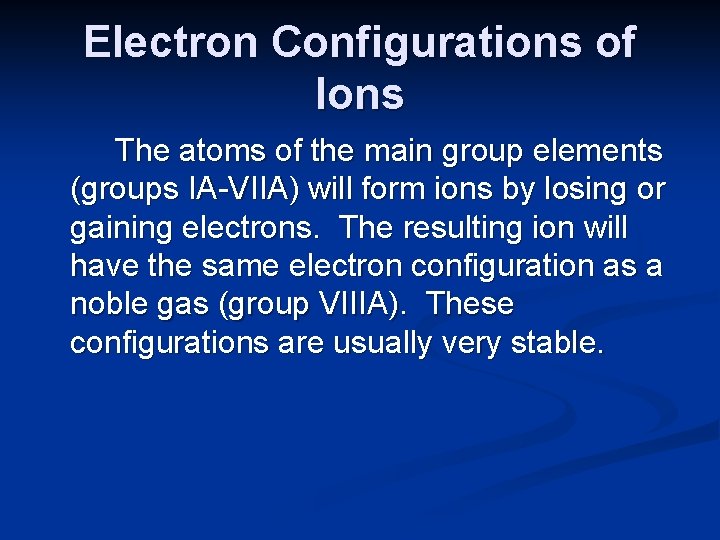 Electron Configurations of Ions

The atoms of the main group elements (groups IA-VIIA) will form ions by losing or gaining electrons. The resulting ion will have the same electron configuration as a noble gas (group VIIIA). These configurations are usually very stable.